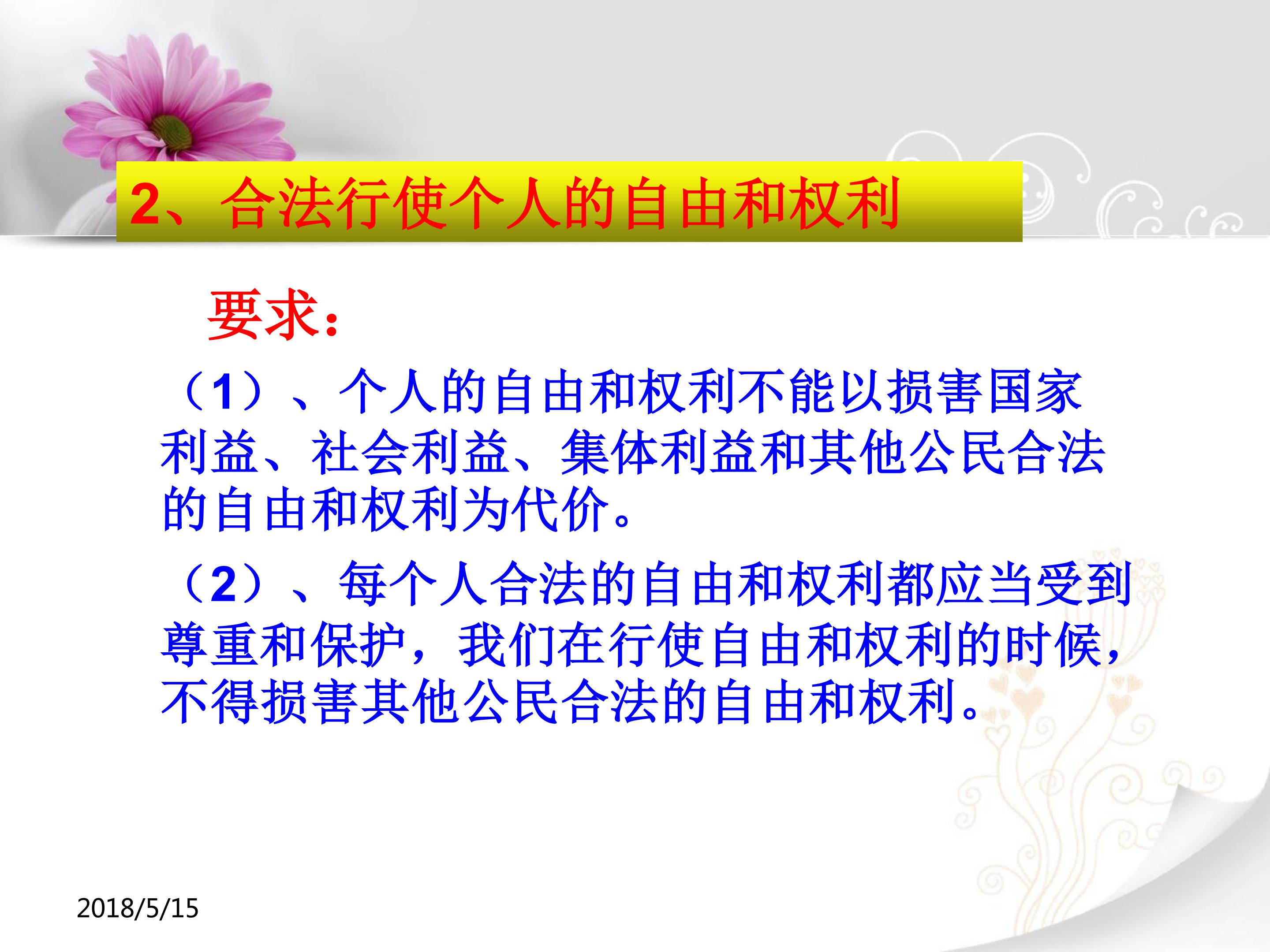 2、合法行使个人的自由和权利

要求：

（1）、个人的自由和权利不能以损害国家利益、社会利益、集体利益和其他公民合法的自由和权利为代价。

（2）、每个人合法的自由和权利都应当受到尊重和保护，我们在行使自由和权利的时候，不得损害其他公民合法的自由和权利。

2018/5/15